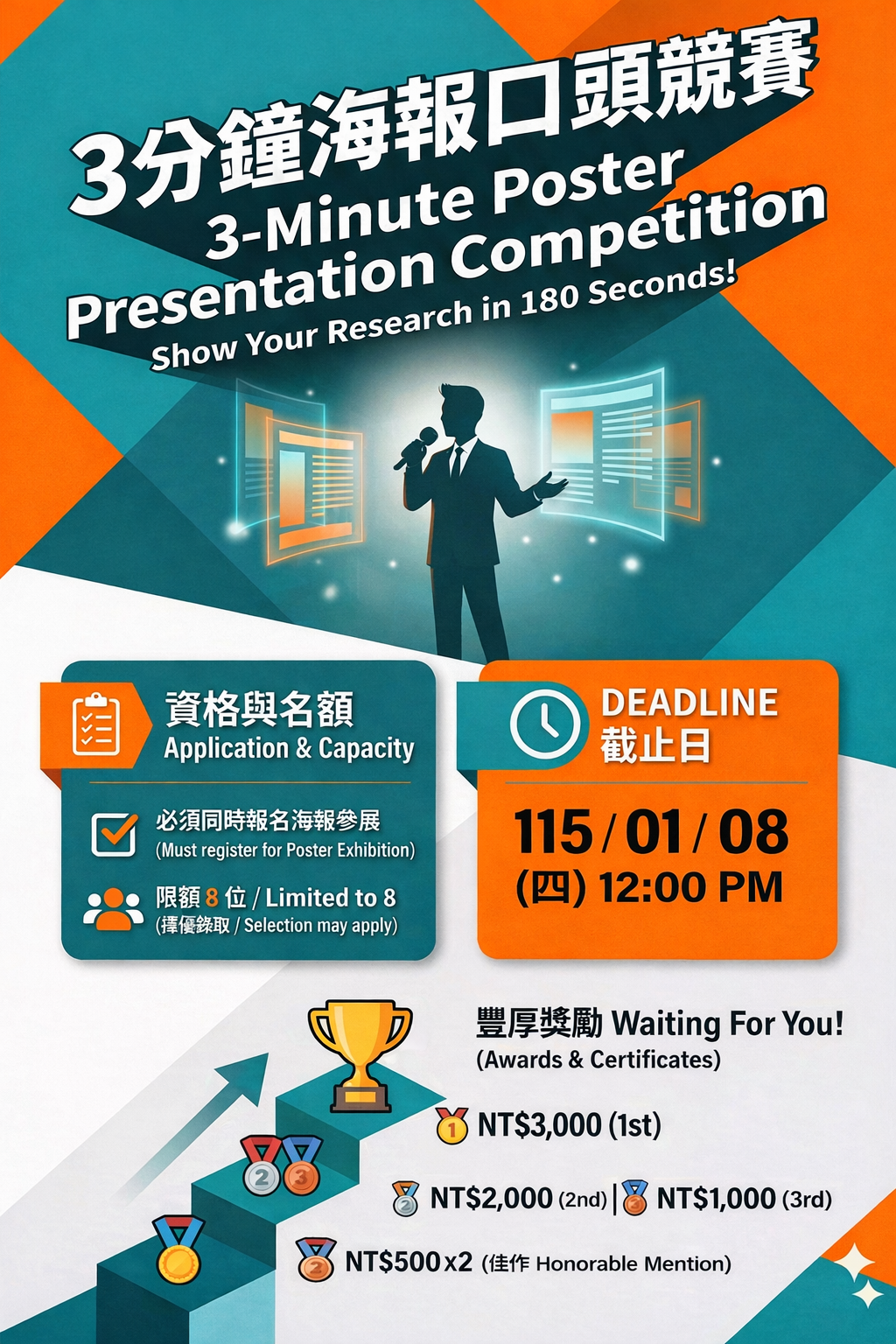 3分鐘海報口頭競賽
3-Minute Poster Presentation Competition
Show Your Research in 180 Seconds!

資格與名額
Application & Capacity

必須同時報名海報參展
(Must register for Poster Exhibition)

限額 8 位 / Limited to 8
(擇優錄取 / Selection may apply)

DEADLINE
截止日

115 / 01 / 08
(四) 12:00 PM

豐厚獎勵 Waiting For You!
(Awards & Certificates)

NT$3,000 (1st)

NT$2,000 (2nd) | NT$1,000 (3rd)

NT$500 x2 (佳作 Honorable Mention)